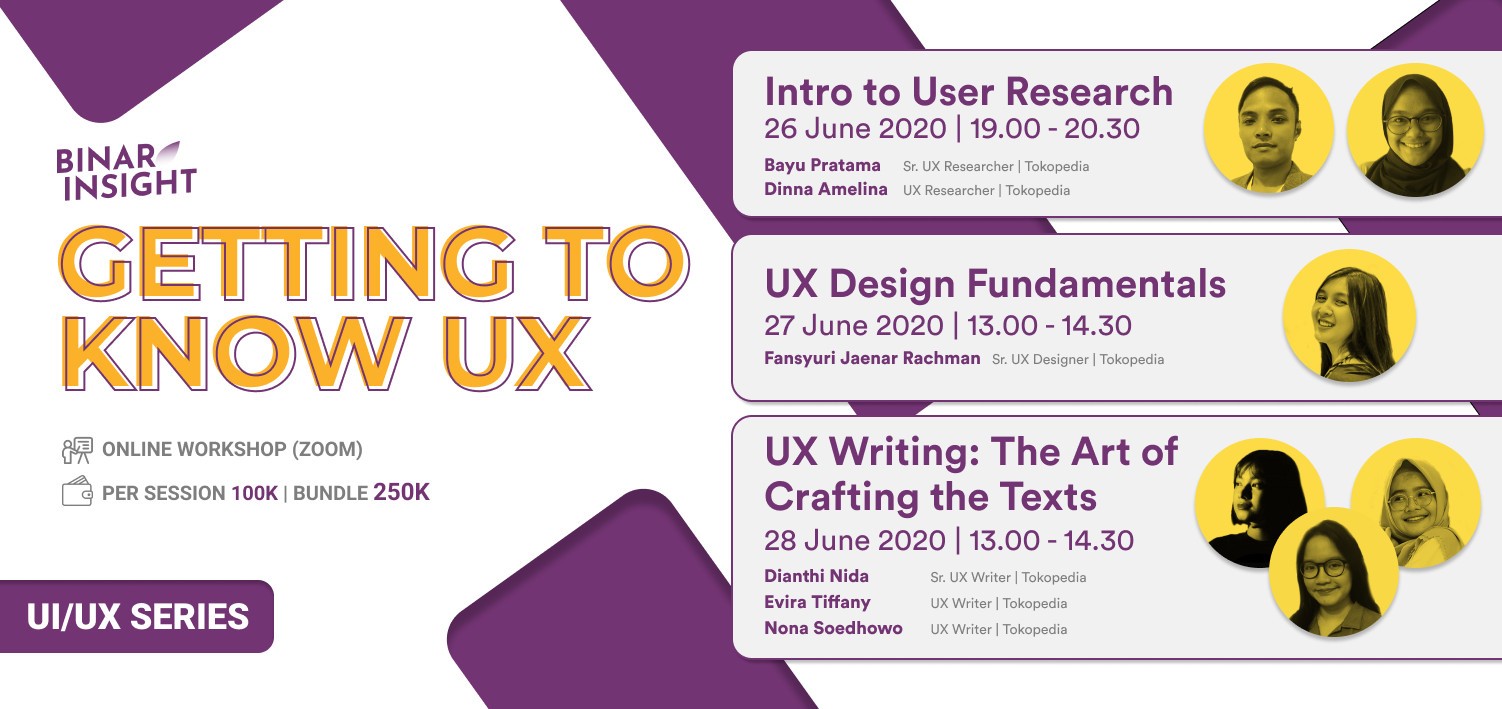 BINAR INSIGHT

GETTING TO KNOW UX

ONLINE WORKSHOP (ZOOM)

PER SESSION 100K | BUNDLE 250K

UI/UX SERIES

Intro to User Research
26 June 2020 | 19.00 - 20.30
Bayu Pratama Sr. UX Researcher | Tokopedia
Dinna Amelina UX Researcher | Tokopedia

UX Design Fundamentals
27 June 2020 | 13.00 - 14.30
Fansyuri Jaenar Rachman Sr. UX Designer | Tokopedia

UX Writing: The Art of Crafting the Texts
28 June 2020 | 13.00 - 14.30
Dianthi Nida Sr. UX Writer | Tokopedia
Evira Tiffany UX Writer | Tokopedia
Nona Soedhowo UX Writer | Tokopedia